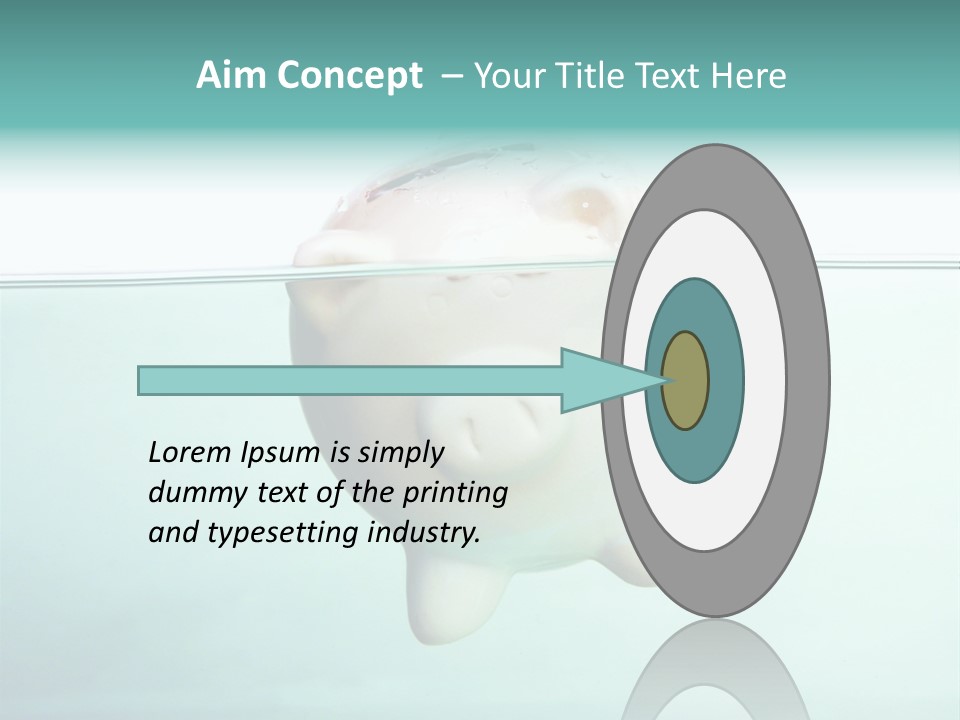 Aim Concept – Your Title Text Here

Lorem Ipsum is simply dummy text of the printing and typesetting industry.